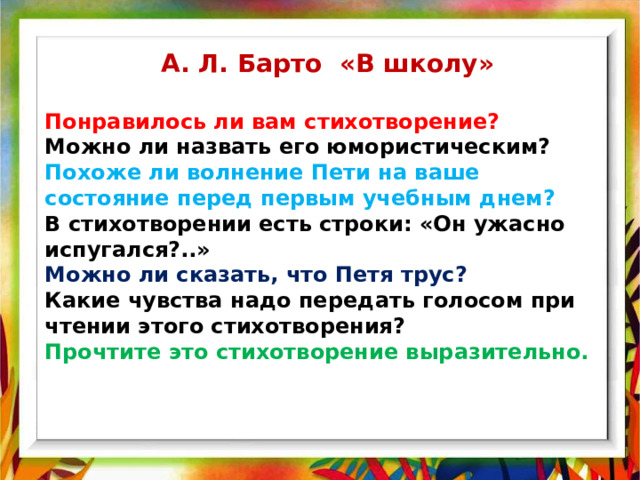 А. Л. Барто «В школу»

Понравилось ли вам стихотворение?
Можно ли назвать его юмористическим?
Похоже ли волнение Пети на ваше состояние перед первым учебным днем?
В стихотворении есть строки: «Он ужасно испугался?..»
Можно ли сказать, что Петя трус?
Какие чувства надо передать голосом при чтении этого стихотворения?
Прочтите это стихотворение выразительно.